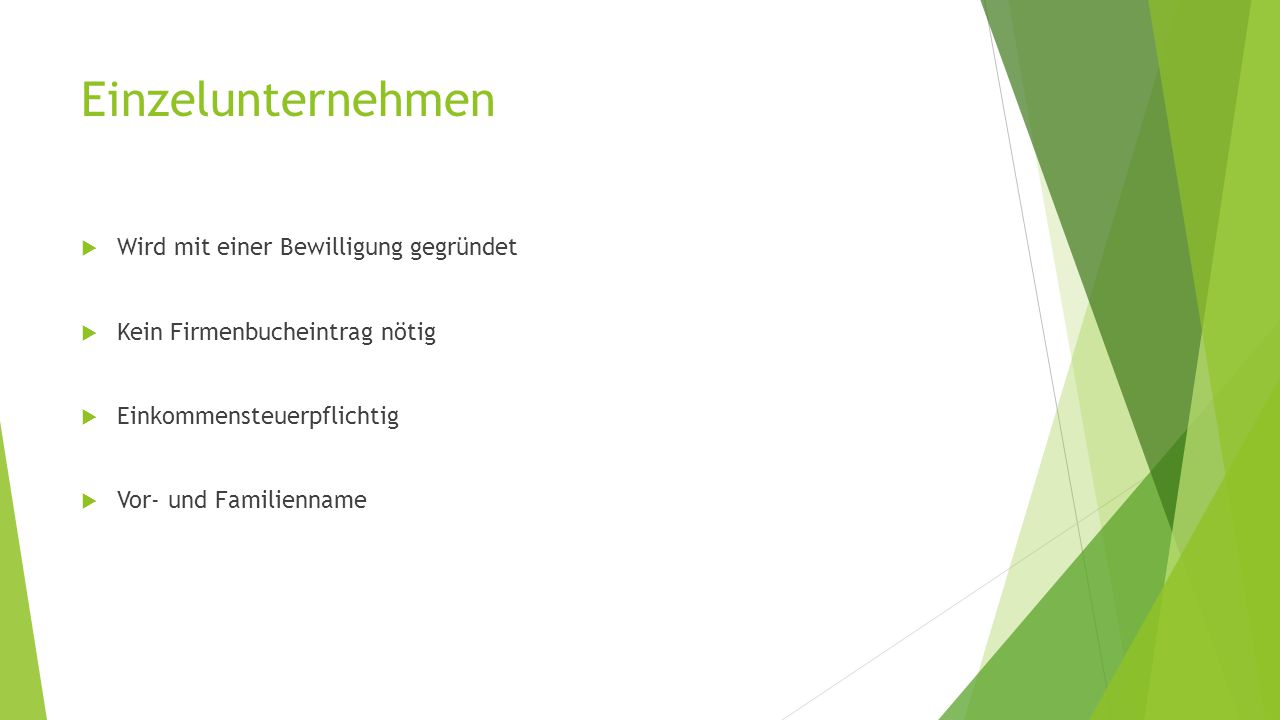 Einzelunternehmen

Wird mit einer Bewilligung gegründet

Kein Firmenbucheintrag nötig

Einkommensteuerpflichtig

Vor- und Familienname